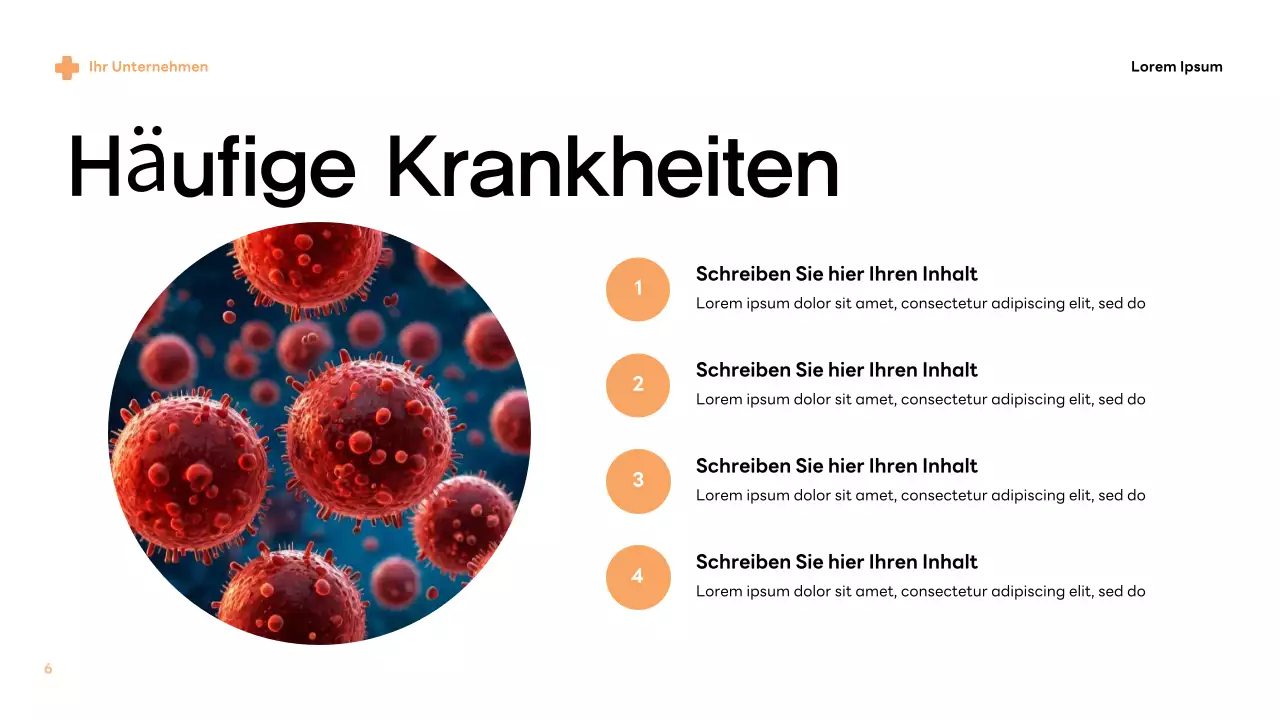 Ihr Unternehmen

Lorem Ipsum

Häufige Krankheiten

1
Schreiben Sie hier Ihren Inhalt
Lorem ipsum dolor sit amet, consectetur adipiscing elit, sed do

2
Schreiben Sie hier Ihren Inhalt
Lorem ipsum dolor sit amet, consectetur adipiscing elit, sed do

3
Schreiben Sie hier Ihren Inhalt
Lorem ipsum dolor sit amet, consectetur adipiscing elit, sed do

4
Schreiben Sie hier Ihren Inhalt
Lorem ipsum dolor sit amet, consectetur adipiscing elit, sed do

6